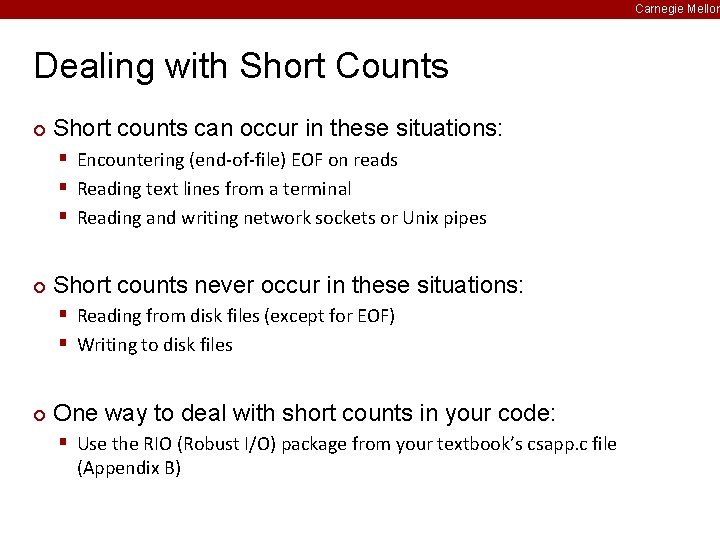 Carnegie Mellon

Dealing with Short Counts

Short counts can occur in these situations:

Encountering (end-of-file) EOF on reads

Reading text lines from a terminal

Reading and writing network sockets or Unix pipes

Short counts never occur in these situations:

Reading from disk files (except for EOF)

Writing to disk files

One way to deal with short counts in your code:

Use the RIO (Robust I/O) package from your textbook's csapp.c file (Appendix B)